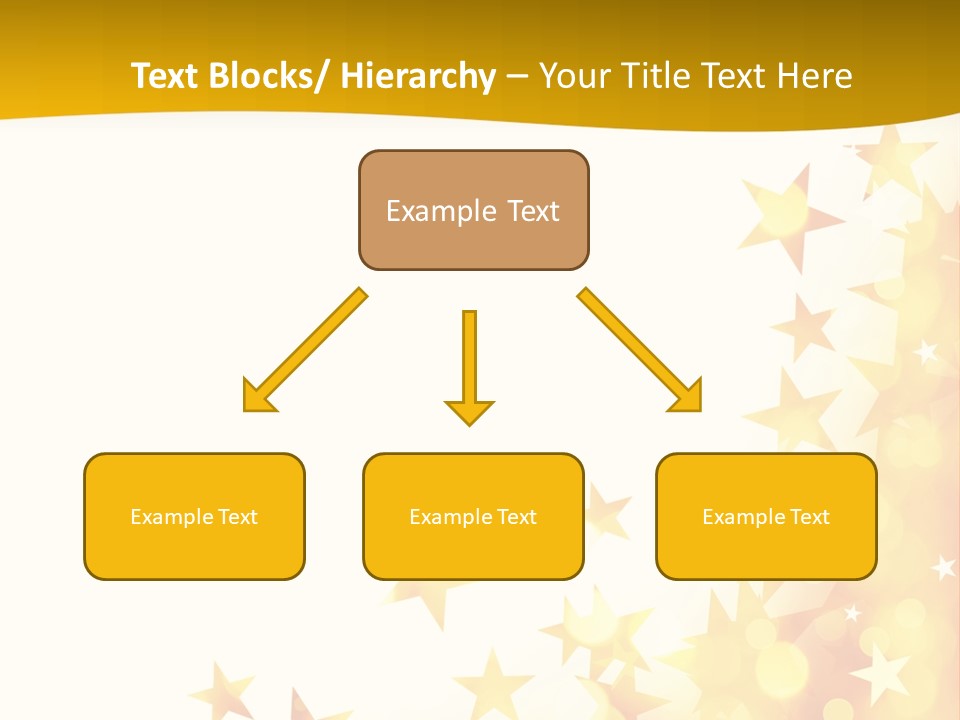 Text Blocks/ Hierarchy – Your Title Text Here

Example Text

Example Text

Example Text

Example Text